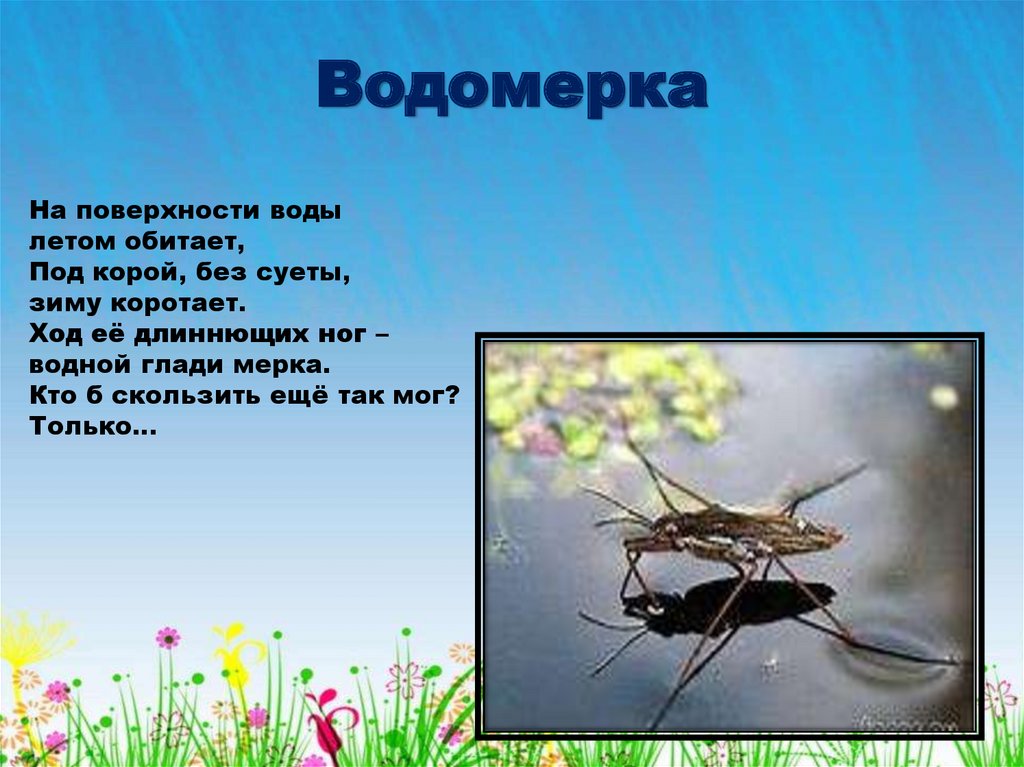 Водомерка

На поверхности воды
летом обитает,
Под корой, без суеты,
зиму коротает.
Ход её длиннющих ног –
водной глади мерка.
Кто б скользить ещё так мог?
Только…